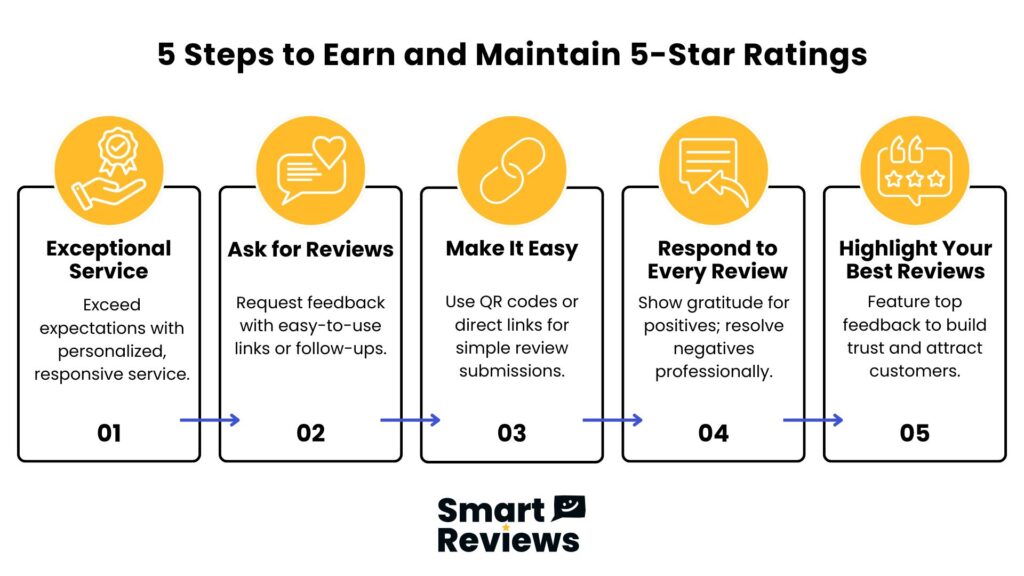 5 Steps to Earn and Maintain 5-Star Ratings

Exceptional Service

Exceed expectations with personalized, responsive service.

01

Ask for Reviews

Request feedback with easy-to-use links or follow-ups.

02

Make It Easy

Use QR codes or direct links for simple review submissions.

03

Respond to Every Review

Show gratitude for positives; resolve negatives professionally.

04

Highlight Your Best Reviews

Feature top feedback to build trust and attract customers.

05

Smart Reviews